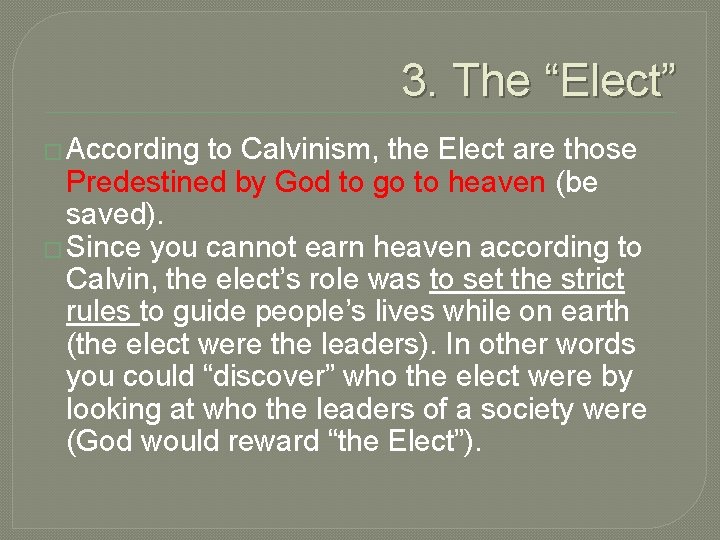 3. The “Elect”

According to Calvinism, the Elect are those Predestined by God to go to heaven (be saved).

Since you cannot earn heaven according to Calvin, the elect’s role was to set the strict rules to guide people’s lives while on earth (the elect were the leaders). In other words you could “discover” who the elect were by looking at who the leaders of a society were (God would reward “the Elect”).